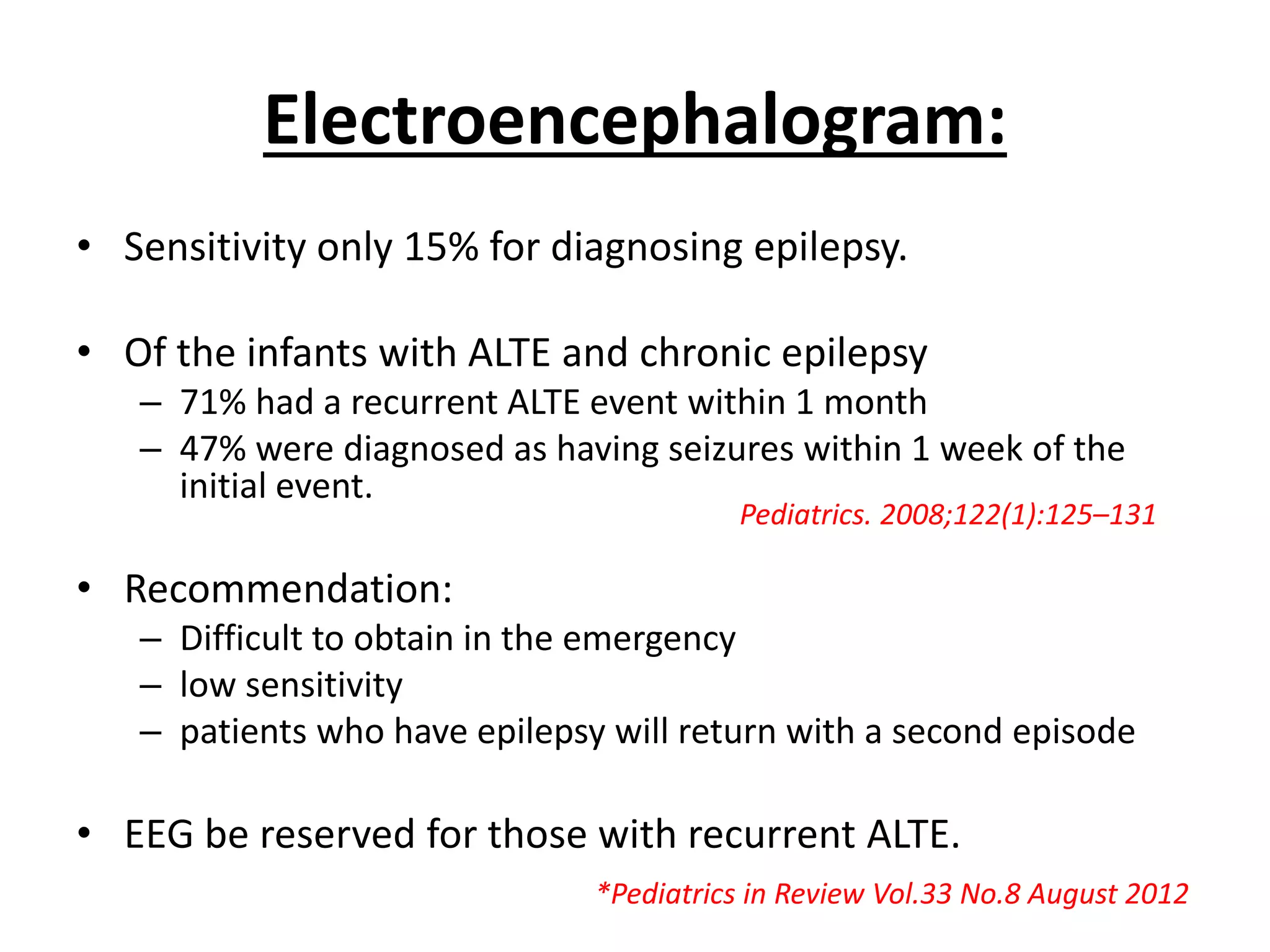 Electroencephalogram:

• Sensitivity only 15% for diagnosing epilepsy.

• Of the infants with ALTE and chronic epilepsy
– 71% had a recurrent ALTE event within 1 month
– 47% were diagnosed as having seizures within 1 week of the initial event.

Pediatrics. 2008;122(1):125–131

• Recommendation:
– Difficult to obtain in the emergency
– low sensitivity
– patients who have epilepsy will return with a second episode

• EEG be reserved for those with recurrent ALTE.

*Pediatrics in Review Vol.33 No.8 August 2012